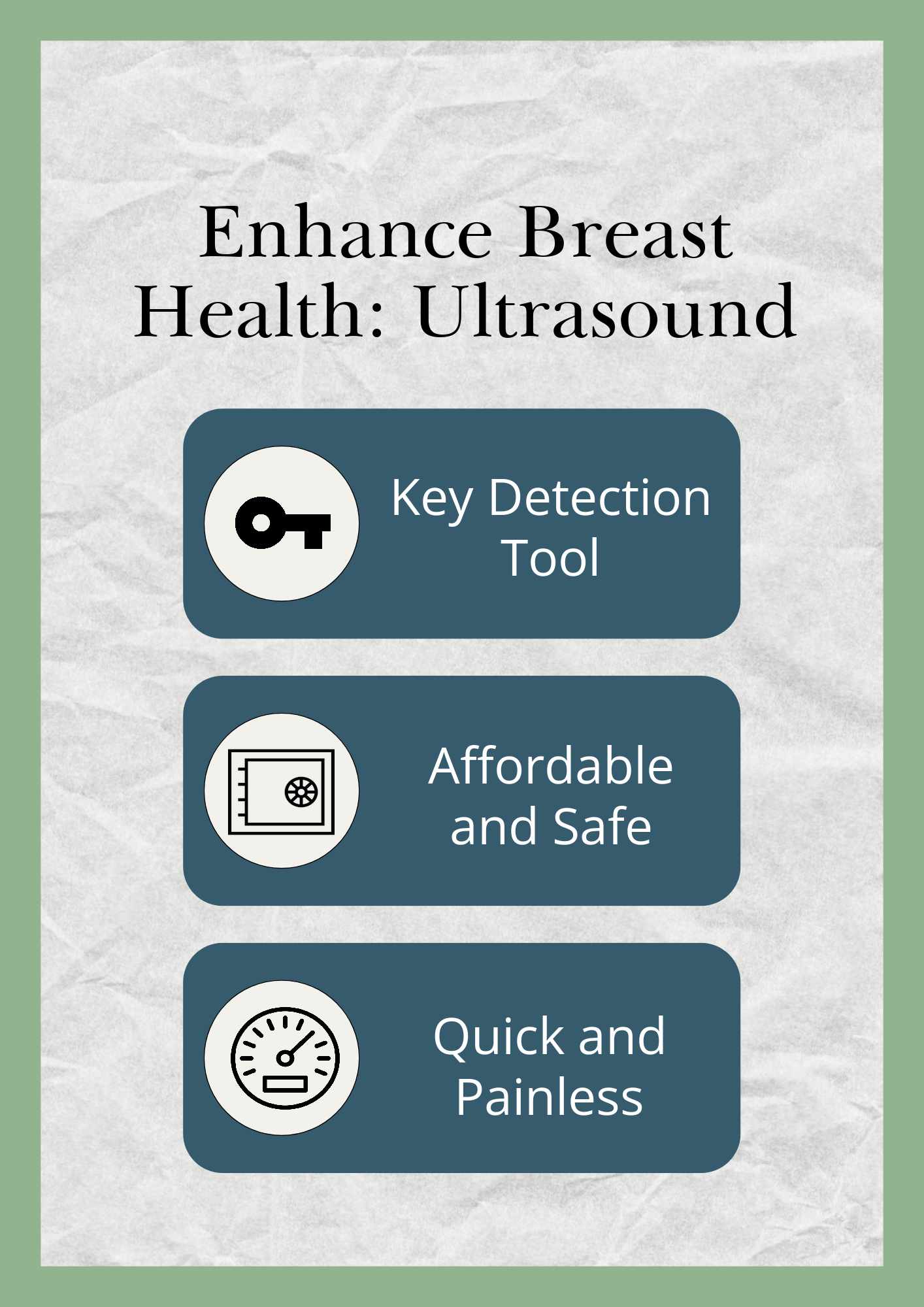 Enhance Breast Health: Ultrasound

Key Detection Tool

Affordable and Safe

Quick and Painless